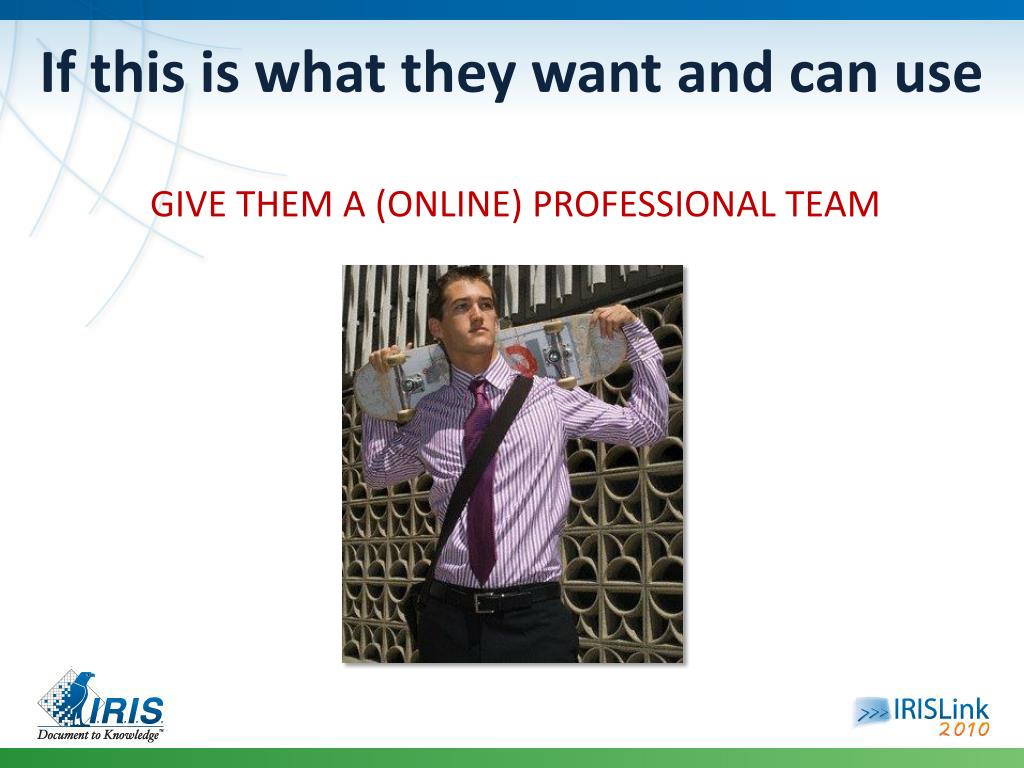 If this is what they want and can use

GIVE THEM A (ONLINE) PROFESSIONAL TEAM

I.R.I.S.
Document to Knowledge™

IRISLink
2010